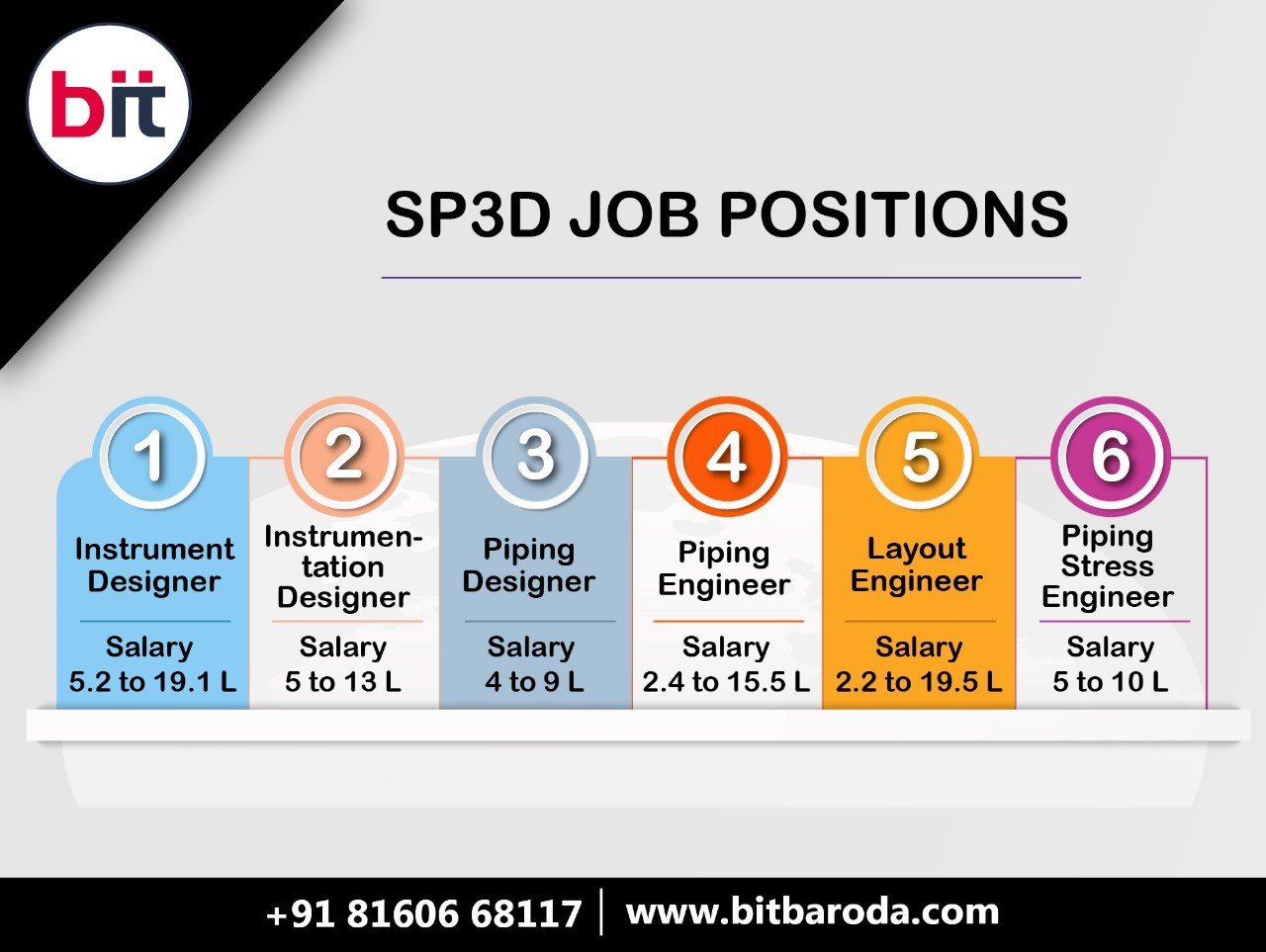 bit

SP3D JOB POSITIONS

1
Instrument Designer
Salary
5.2 to 19.1 L

2
Instrumentation Designer
Salary
5 to 13 L

3
Piping Designer
Salary
4 to 9 L

4
Piping Engineer
Salary
2.4 to 15.5 L

5
Layout Engineer
Salary
2.2 to 19.5 L

6
Piping Stress Engineer
Salary
5 to 10 L

+91 81606 68117 | www.bitbaroda.com